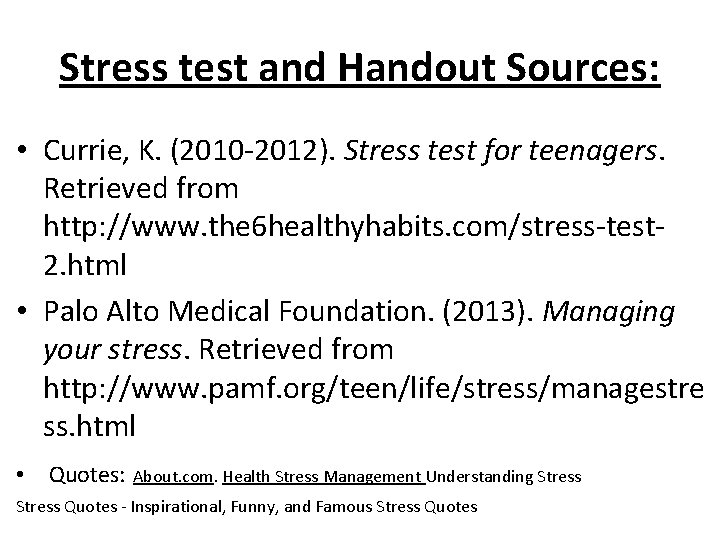 Stress test and Handout Sources:

• Currie, K. (2010-2012). Stress test for teenagers. Retrieved from http://www.the6healthyhabits.com/stress-test-2.html

• Palo Alto Medical Foundation. (2013). Managing your stress. Retrieved from http://www.pamf.org/teen/life/stress/managestress.html

• Quotes: About.com. Health Stress Management Understanding Stress Stress Quotes - Inspirational, Funny, and Famous Stress Quotes